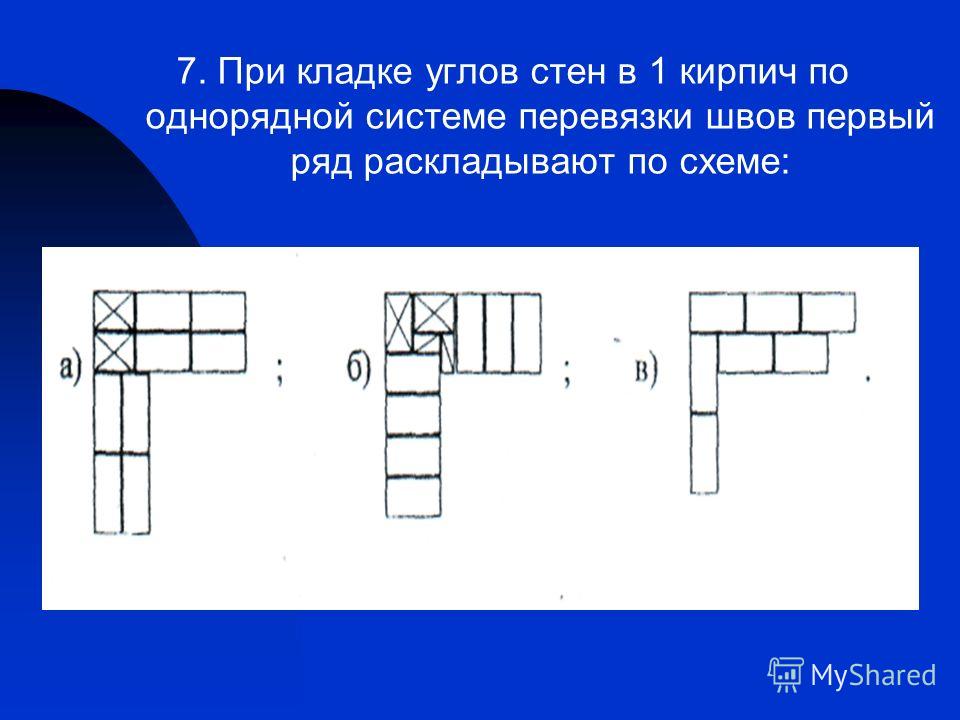 7. При кладке углов стен в 1 кирпич по однорядной системе перевязки швов первый ряд раскладывают по схеме:

а) ; б) ; в) .

MyShared